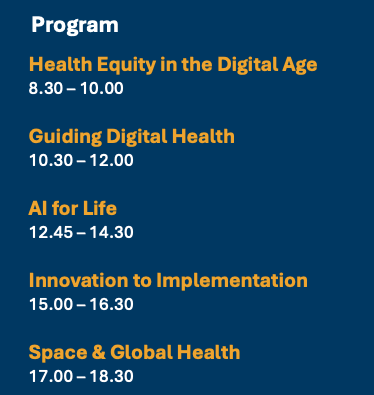 Program

Health Equity in the Digital Age
8.30 – 10.00

Guiding Digital Health
10.30 – 12.00

AI for Life
12.45 – 14.30

Innovation to Implementation
15.00 – 16.30

Space & Global Health
17.00 – 18.30